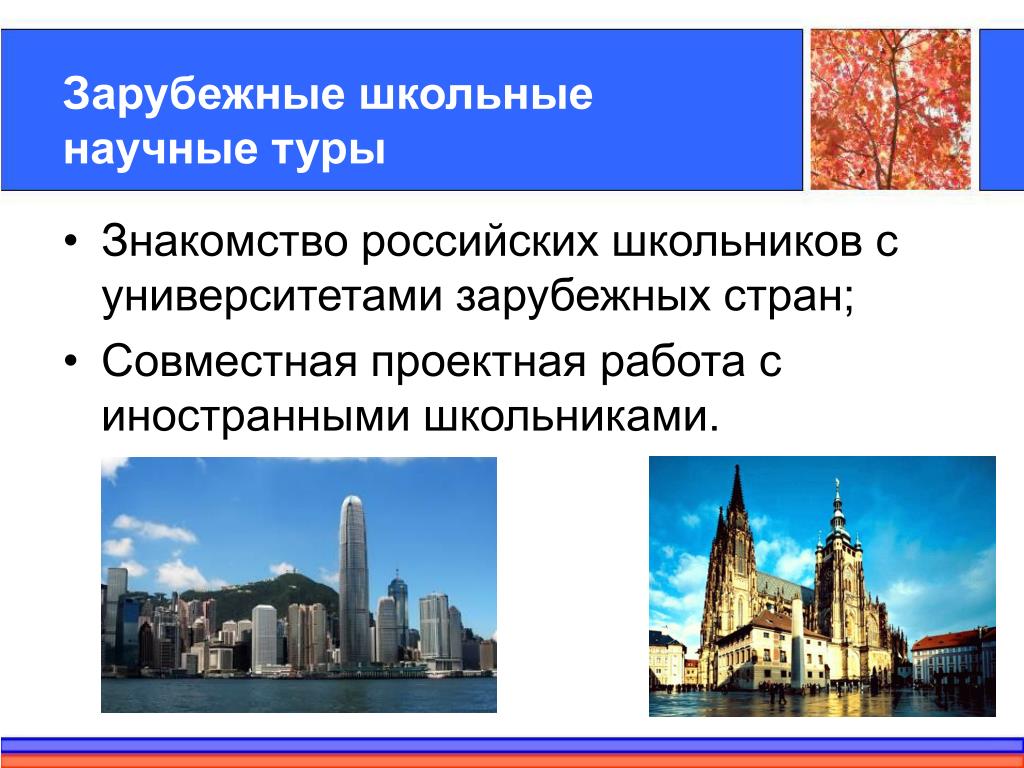 Зарубежные школьные научные туры

• Знакомство российских школьников с университетами зарубежных стран;
• Совместная проектная работа с иностранными школьниками.